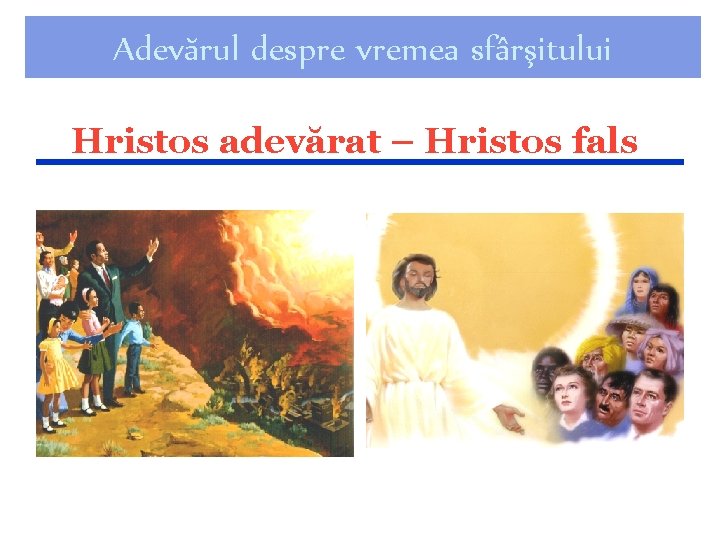 Adevărul despre vremea sfârşitului

Hristos adevărat – Hristos fals